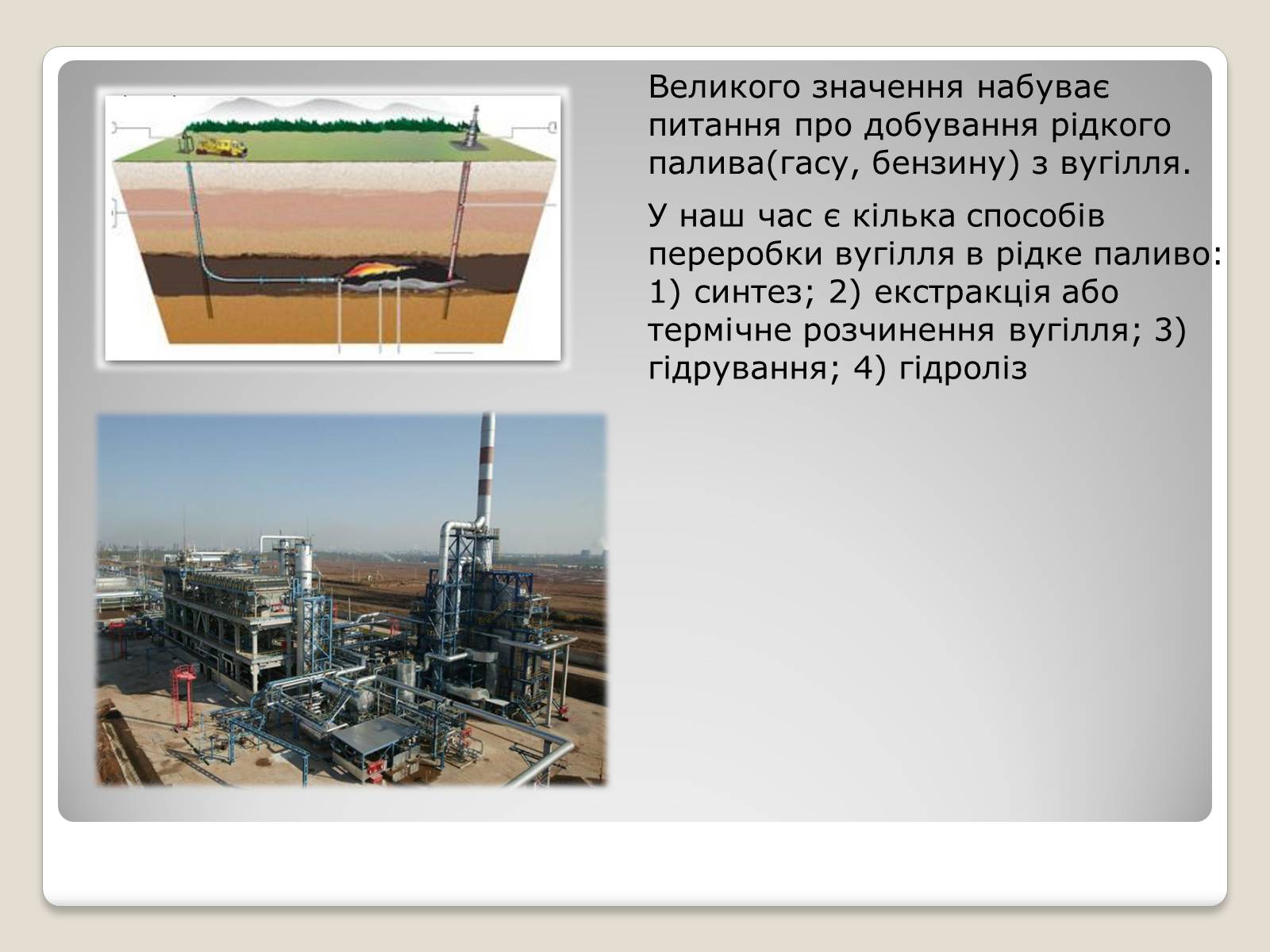 Великого значення набуває питання про добування рідкого палива(гасу, бензину) з вугілля.

У наш час є кілька способів переробки вугілля в рідке паливо: 1) синтез; 2) екстракція або термічне розчинення вугілля; 3) гідрування; 4) гідроліз